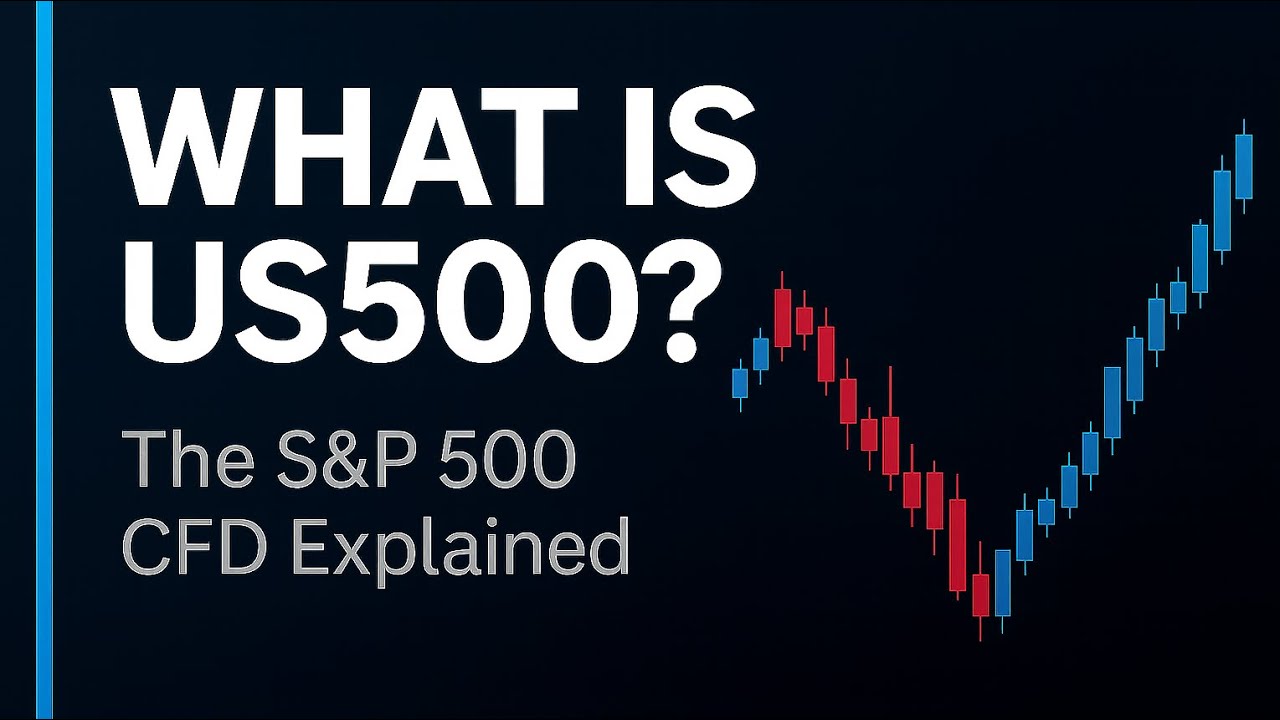 WHAT IS US500?

The S&P 500 CFD Explained